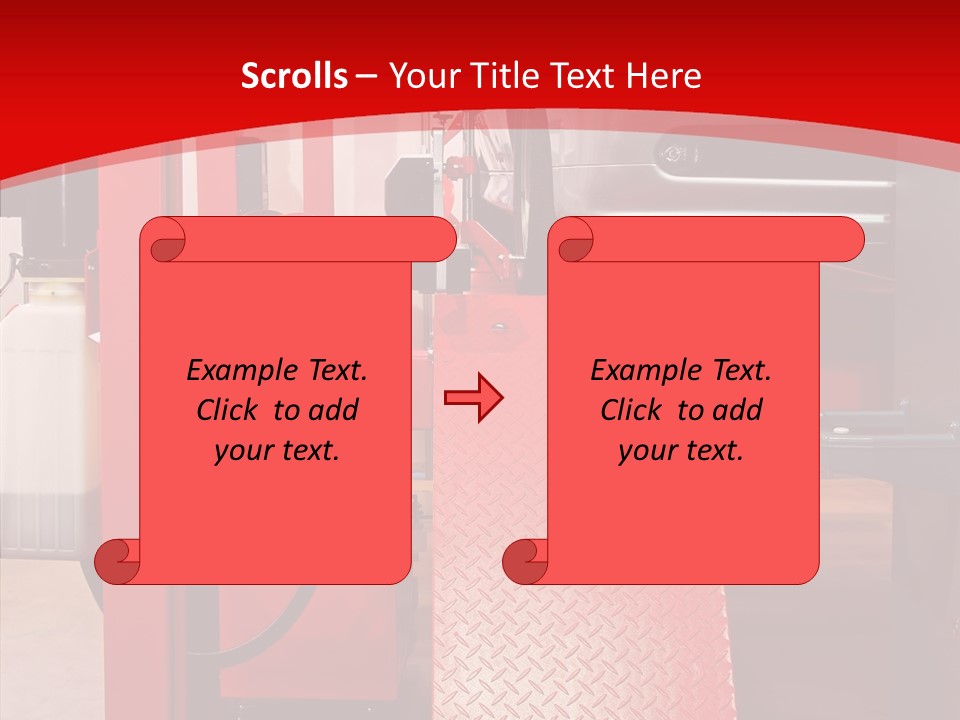 Scrolls – Your Title Text Here

Example Text. Click to add your text.

Example Text. Click to add your text.